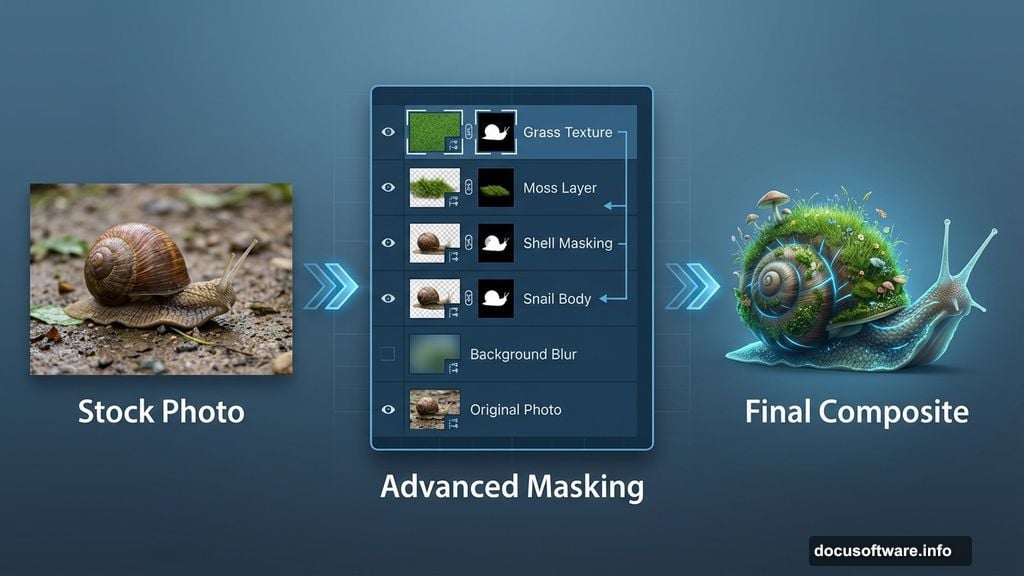 Stock Photo

Grass Texture
Moss Layer
Shell Masking
Snail Body
Background Blur
Original Photo

Advanced Masking

Final Composite

docusoftware.info